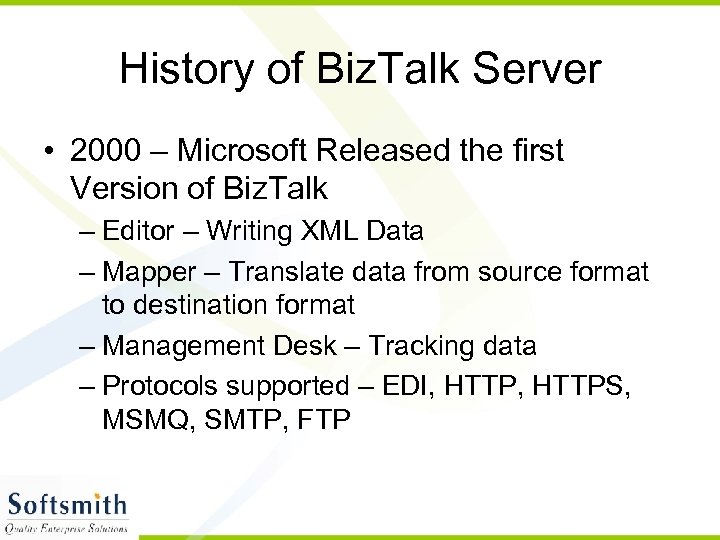 History of BizTalk Server

• 2000 – Microsoft Released the first Version of BizTalk
  – Editor – Writing XML Data
  – Mapper – Translate data from source format to destination format
  – Management Desk – Tracking data
  – Protocols supported – EDI, HTTP, HTTPS, MSMQ, SMTP, FTP

Softsmith
Quality Enterprise Solutions